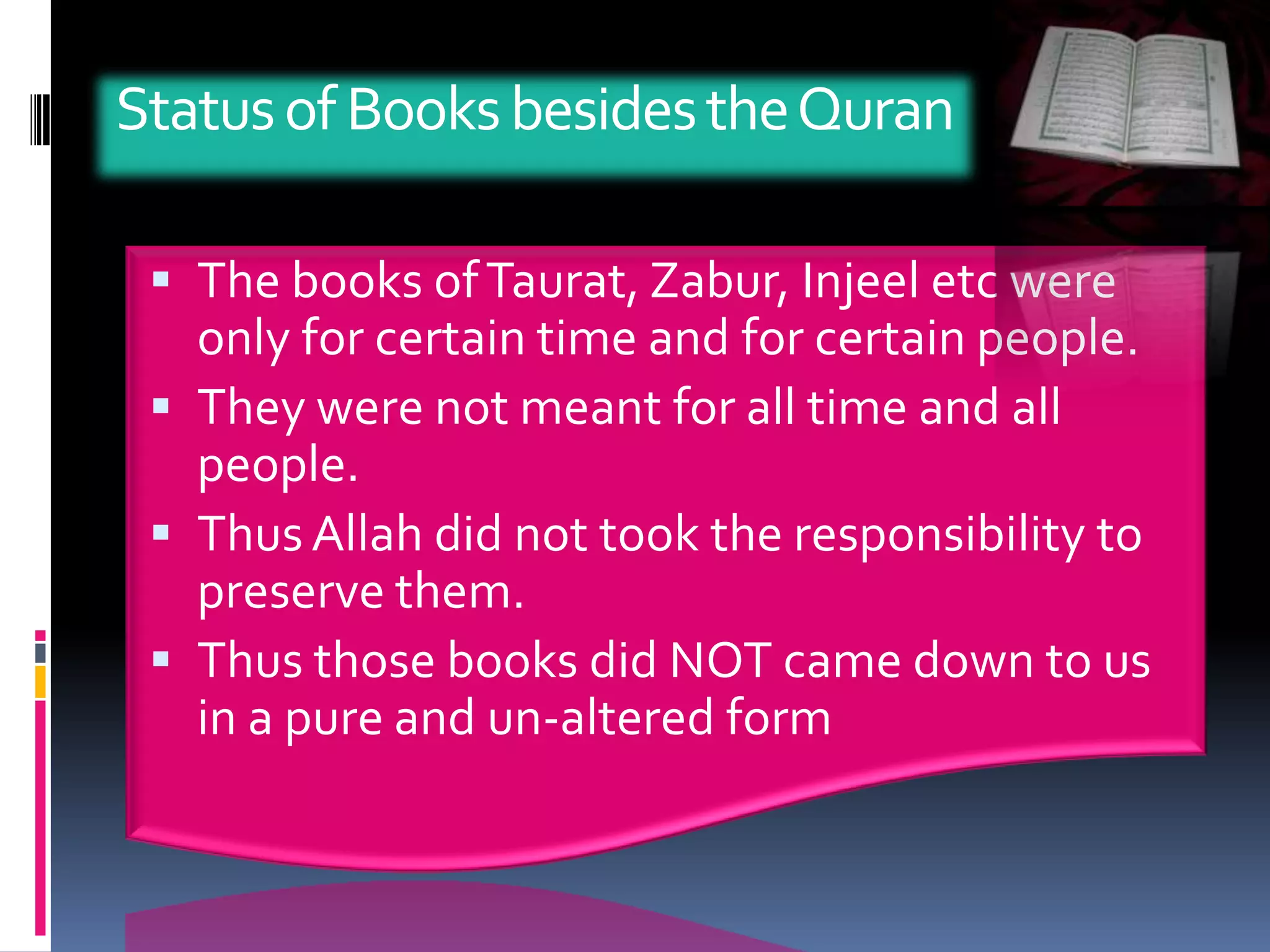 Status of Books besides the Quran

▪ The books of Taurat, Zabur, Injeel etc were only for certain time and for certain people.
▪ They were not meant for all time and all people.
▪ Thus Allah did not took the responsibility to preserve them.
▪ Thus those books did NOT came down to us in a pure and un-altered form